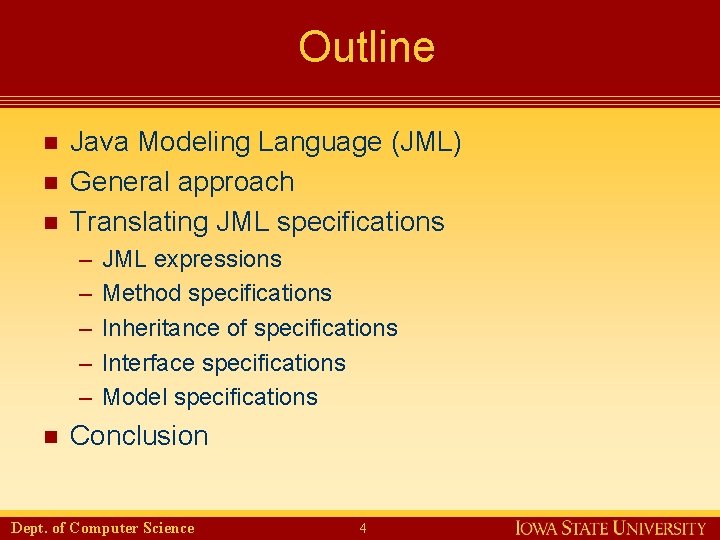 Outline

- Java Modeling Language (JML)
- General approach
- Translating JML specifications
  – JML expressions
  – Method specifications
  – Inheritance of specifications
  – Interface specifications
  – Model specifications
- Conclusion

Dept. of Computer Science 4 IOWA STATE UNIVERSITY